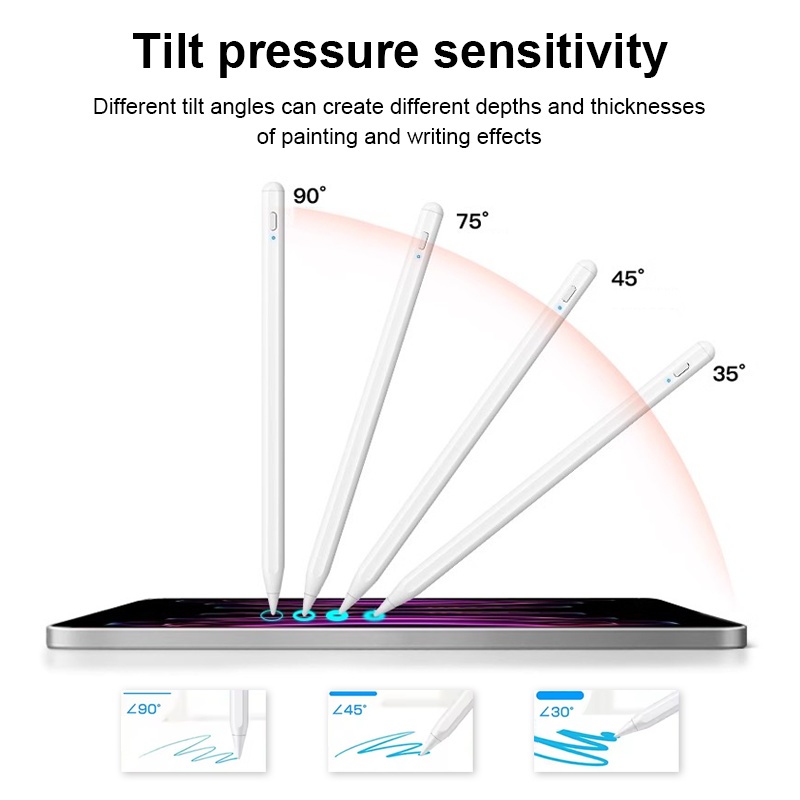 Tilt pressure sensitivity

Different tilt angles can create different depths and thicknesses of painting and writing effects

90°

75°

45°

35°

∠90°

∠45°

∠30°